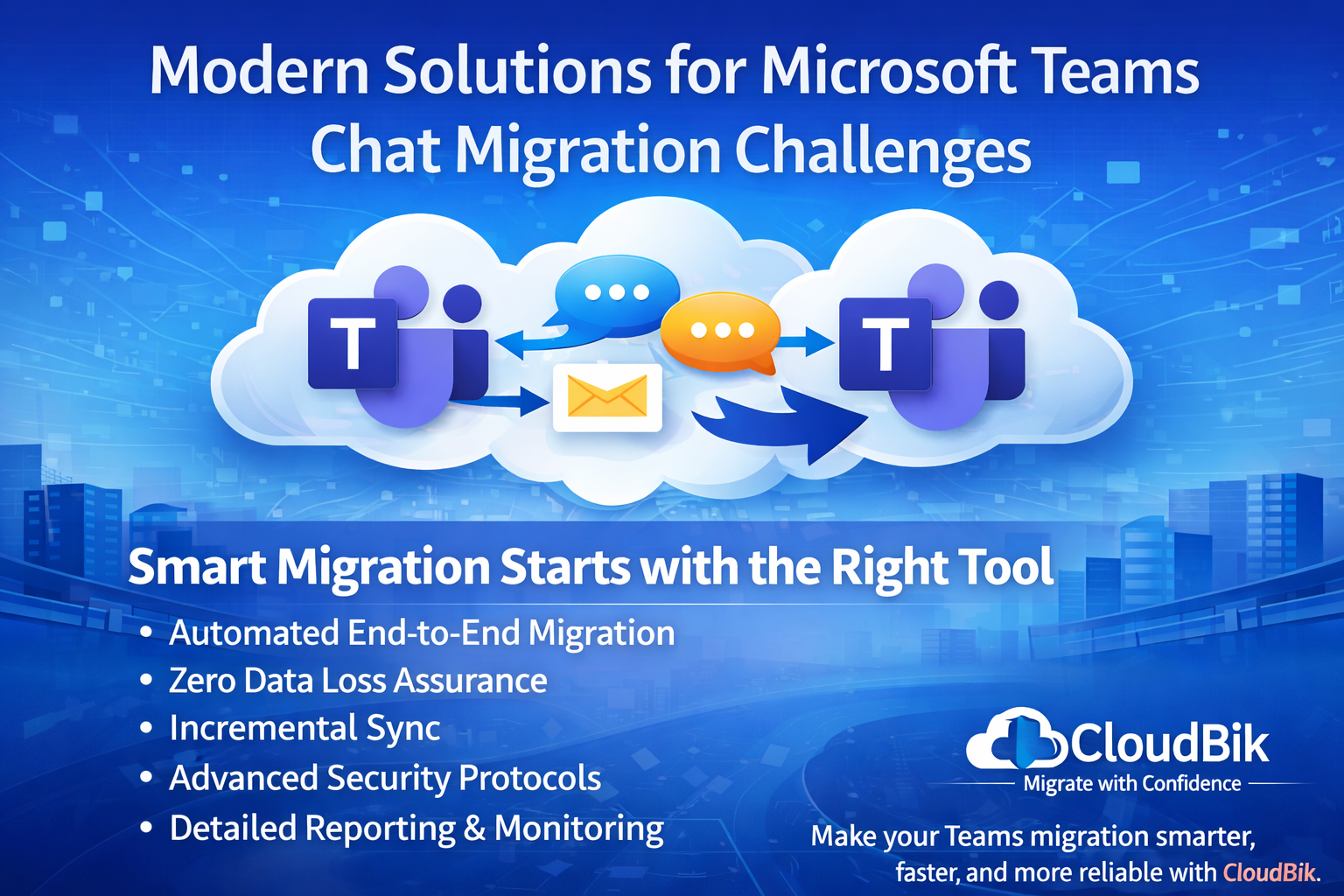 Modern Solutions for Microsoft Teams Chat Migration Challenges

T

T

Smart Migration Starts with the Right Tool

• Automated End-to-End Migration
• Zero Data Loss Assurance
• Incremental Sync
• Advanced Security Protocols
• Detailed Reporting & Monitoring

CloudBik
Migrate with Confidence

Make your Teams migration smarter, faster, and more reliable with CloudBik.